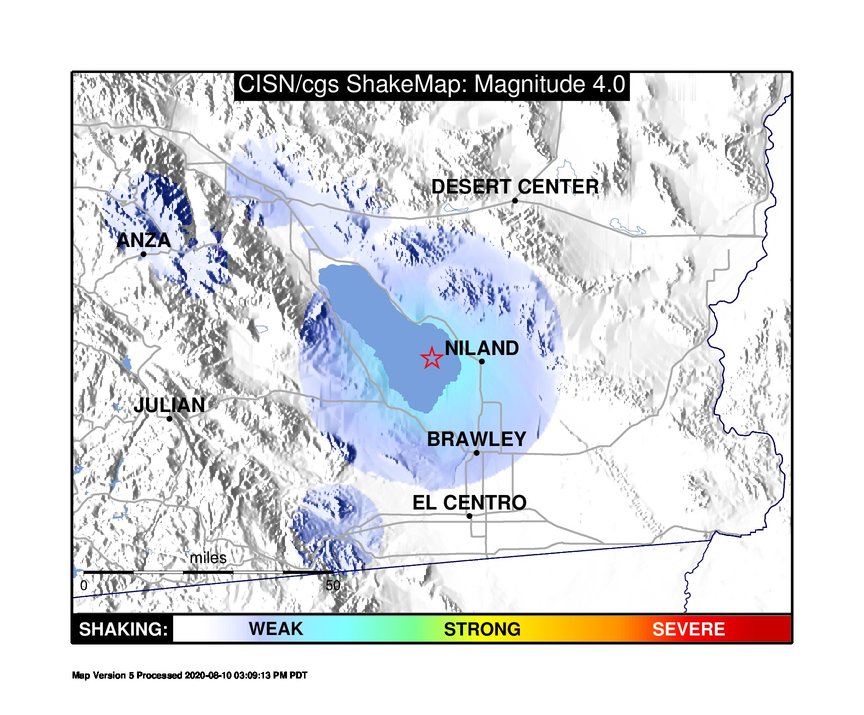 CISN/cgs ShakeMap: Magnitude 4.0

DESERT CENTER

ANZA

NILAND

JULIAN

BRAWLEY

EL CENTRO

miles

0

50

SHAKING: WEAK STRONG SEVERE

Map Version 5 Processed 2020-08-10 03:09:13 PM PDT